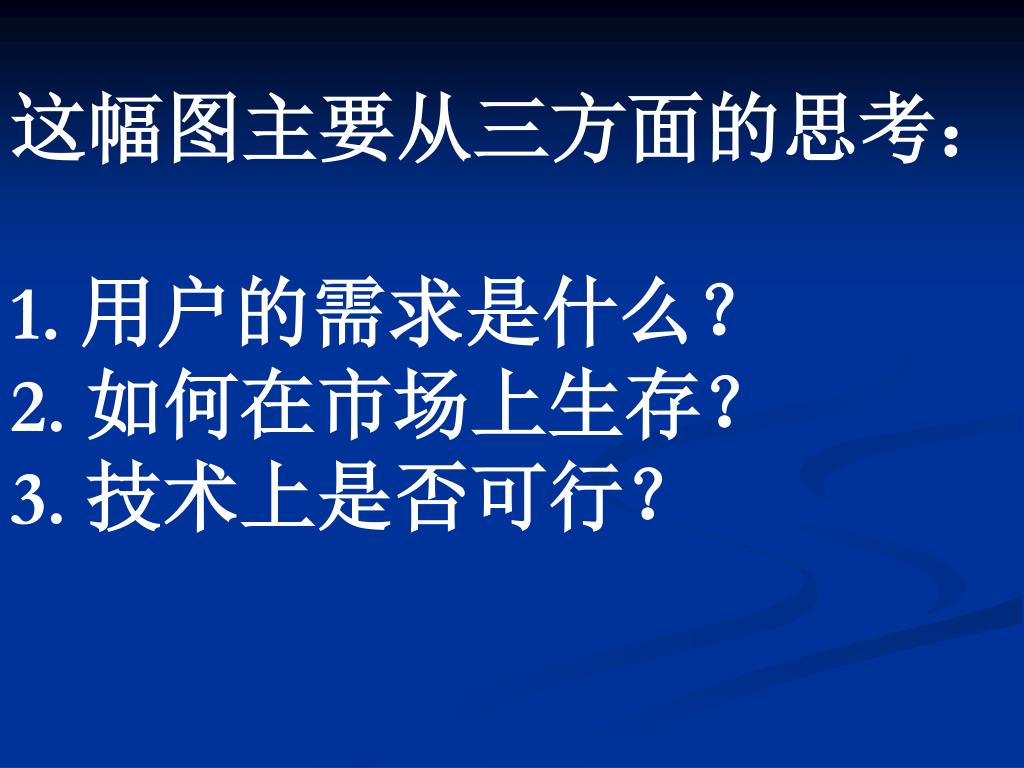 这幅图主要从三方面的思考：

1. 用户的需求是什么？
2. 如何在市场上生存？
3. 技术上是否可行？